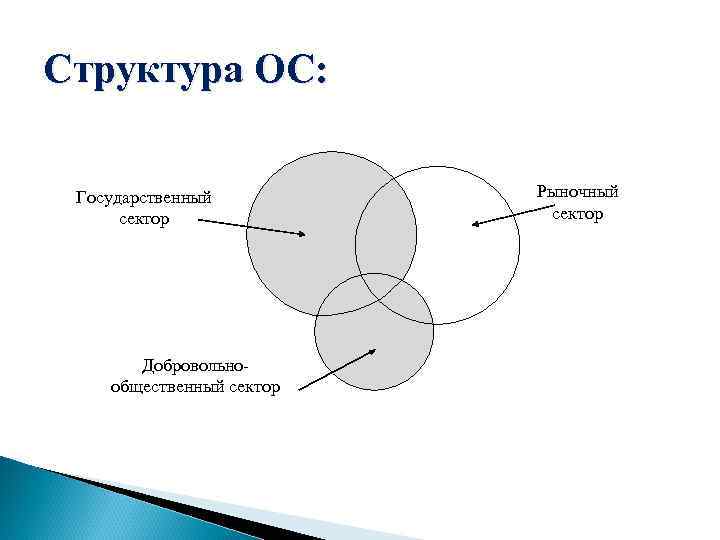 Структура ОС:

Государственный сектор

Рыночный сектор

Добровольно-общественный сектор